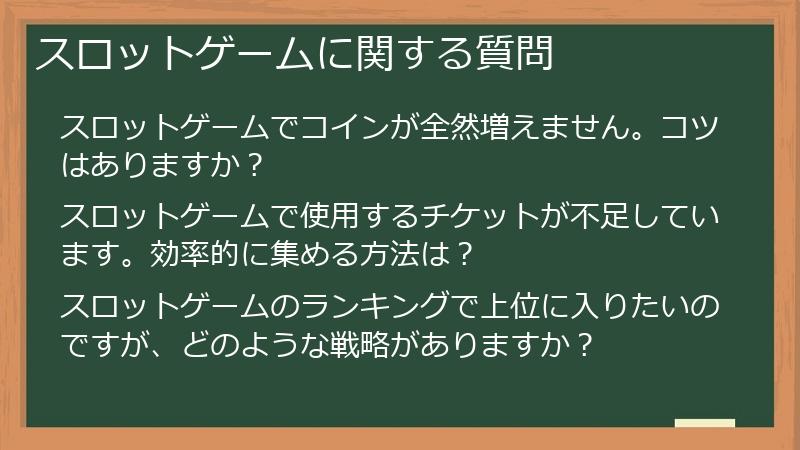 スロットゲームに関する質問

スロットゲームでコインが全然増えません。コツはありますか？

スロットゲームで使用するチケットが不足しています。効率的に集める方法は？

スロットゲームのランキングで上位に入りたいのですが、どのような戦略がありますか？